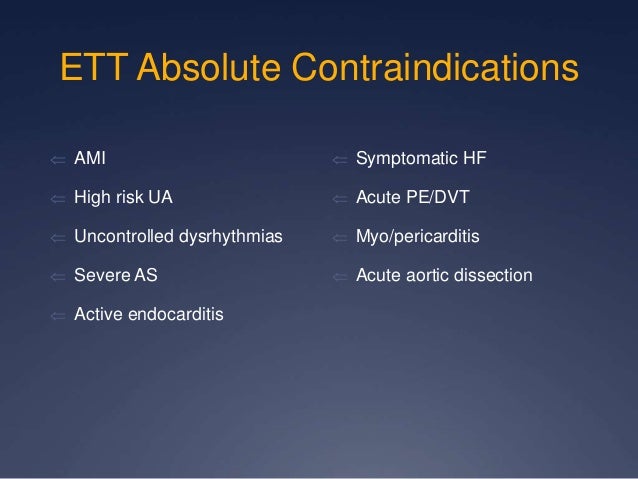 ETT Absolute Contraindications

⇐ AMI
⇐ High risk UA
⇐ Uncontrolled dysrhythmias
⇐ Severe AS
⇐ Active endocarditis

⇐ Symptomatic HF
⇐ Acute PE/DVT
⇐ Myo/pericarditis
⇐ Acute aortic dissection